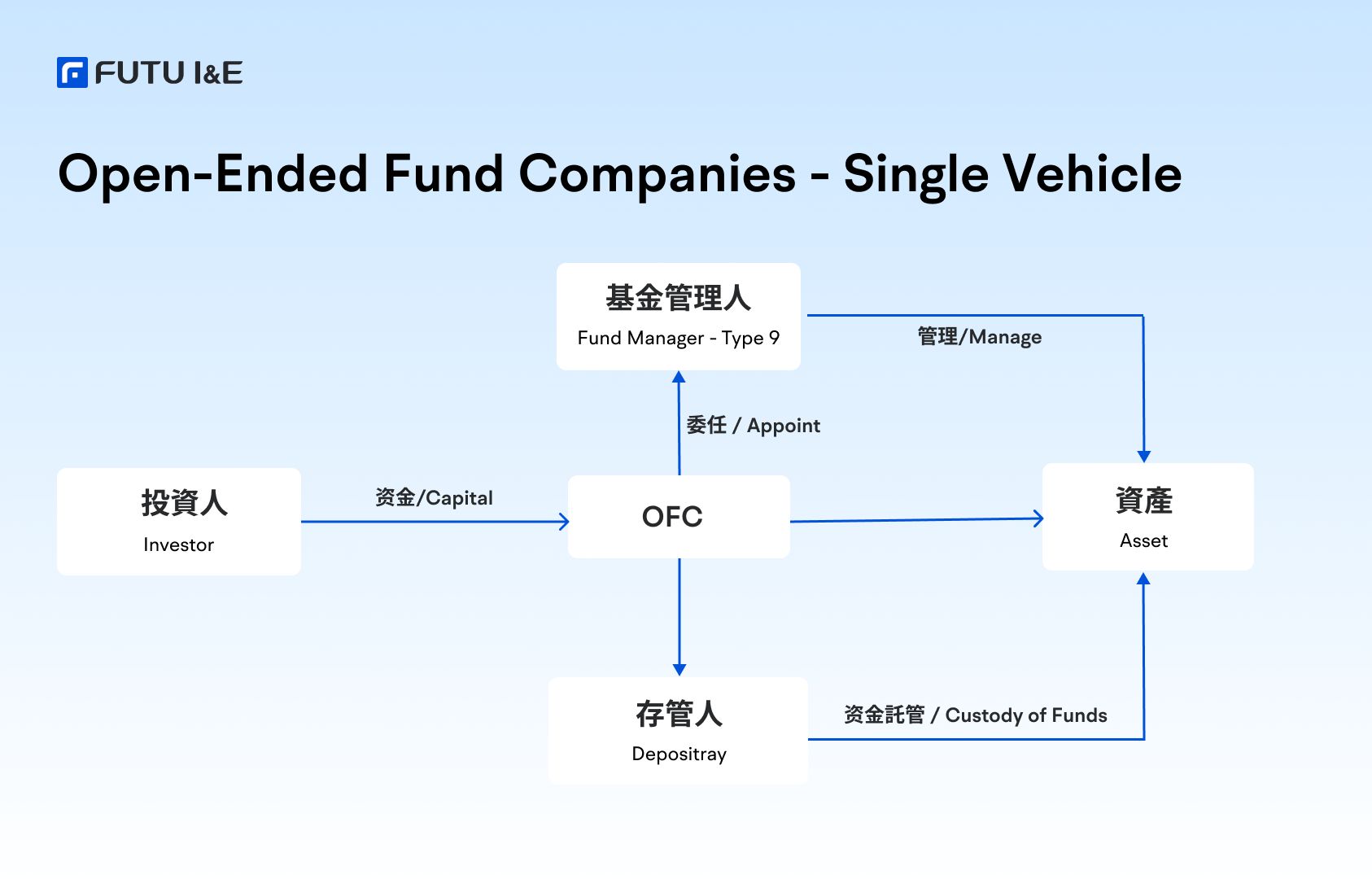 FUTU I&E

Open-Ended Fund Companies - Single Vehicle

基金管理人
Fund Manager - Type 9

管理/Manage

委任 / Appoint

投資人
Investor

资金/Capital

OFC

資產
Asset

存管人
Depositray

资金託管 / Custody of Funds